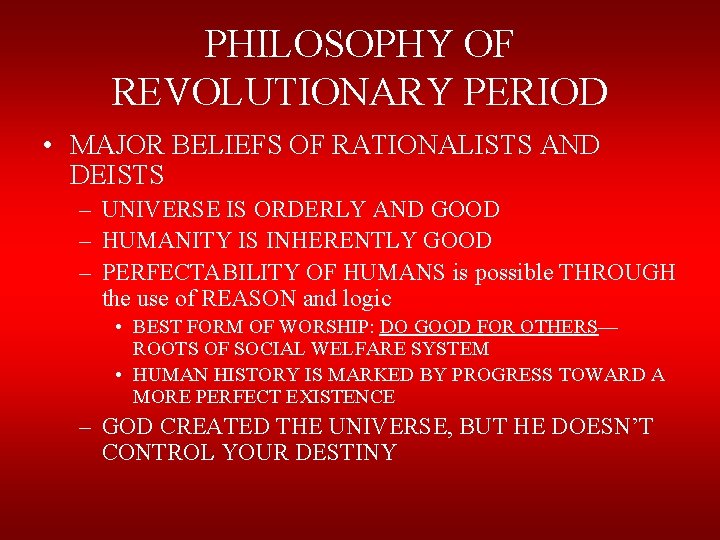 PHILOSOPHY OF REVOLUTIONARY PERIOD

• MAJOR BELIEFS OF RATIONALISTS AND DEISTS
– UNIVERSE IS ORDERLY AND GOOD
– HUMANITY IS INHERENTLY GOOD
– PERFECTABILITY OF HUMANS is possible THROUGH the use of REASON and logic
• BEST FORM OF WORSHIP: DO GOOD FOR OTHERS—ROOTS OF SOCIAL WELFARE SYSTEM
• HUMAN HISTORY IS MARKED BY PROGRESS TOWARD A MORE PERFECT EXISTENCE
– GOD CREATED THE UNIVERSE, BUT HE DOESN'T CONTROL YOUR DESTINY